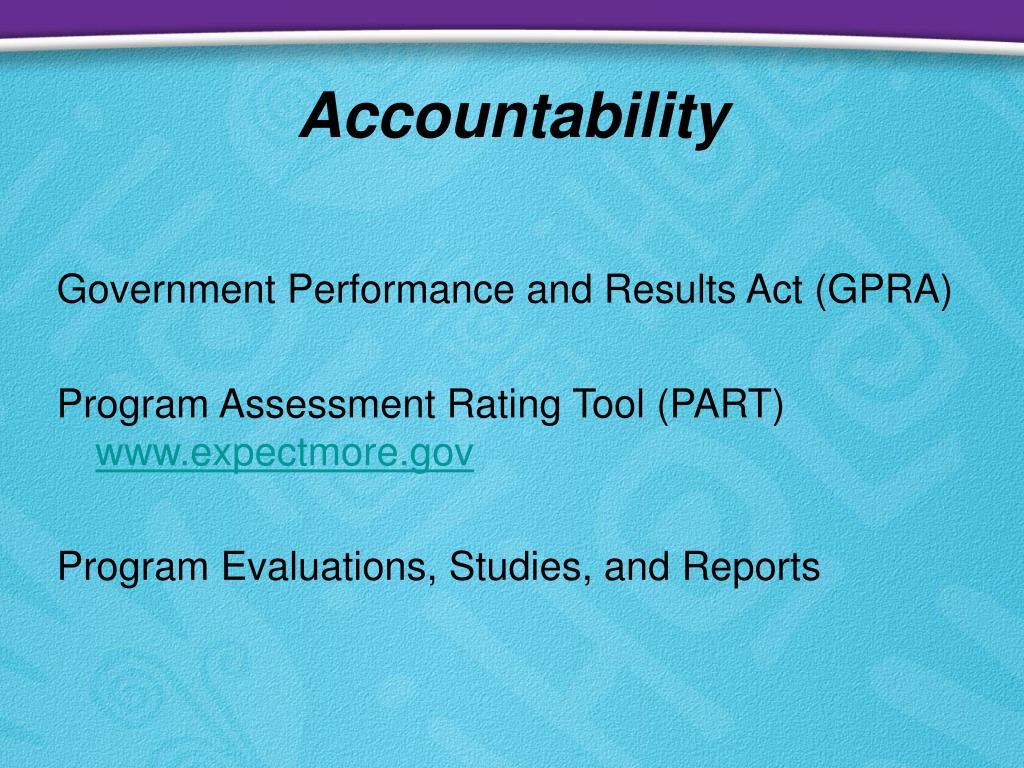 Accountability

Government Performance and Results Act (GPRA)

Program Assessment Rating Tool (PART) www.expectmore.gov

Program Evaluations, Studies, and Reports